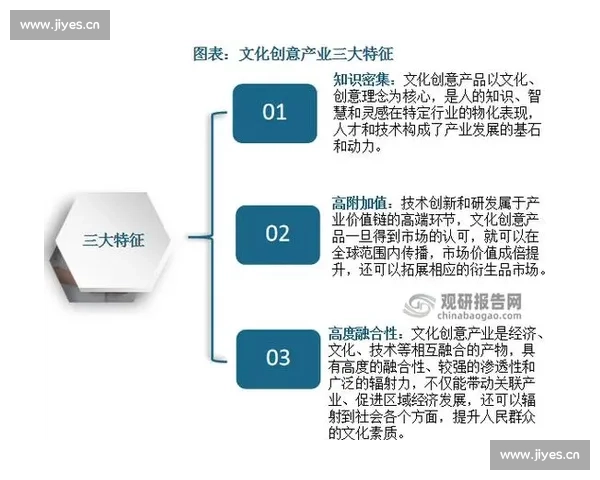 www.jiyes.cn

图表：文化创意产业三大特征

三大特征

01

知识密集：文化创意产品以文化、创意理念为核心，是人的知识、智慧和灵感在特定行业的物化表现，人才和技术构成了产业发展的基石和动力。

02

高附加值：技术创新和研发属于产业价值链的高端环节，文化创意产品一旦得到市场的认可，就可以在全球范围内传播，市场价值成倍提升，还可以拓展相应的衍生品市场。

观研报告网
chinabaogao.com

03

高度融合性：文化创意产业是经济、文化、技术等相互融合的产物，具有高度的融合性、较强的渗透性和广泛的辐射力，不仅能带动关联产业、促进区域经济发展，还可以辐射到社会各个方面，提升人民群众的文化素质。

www.jiyes.cn